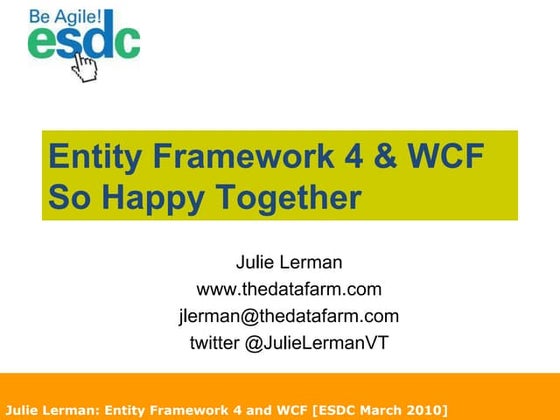 Be Agile!
esdc

Entity Framework 4 & WCF
So Happy Together

Julie Lerman
www.thedatafarm.com
jlerman@thedatafarm.com
twitter @JulieLermanVT

Julie Lerman: Entity Framework 4 and WCF [ESDC March 2010]